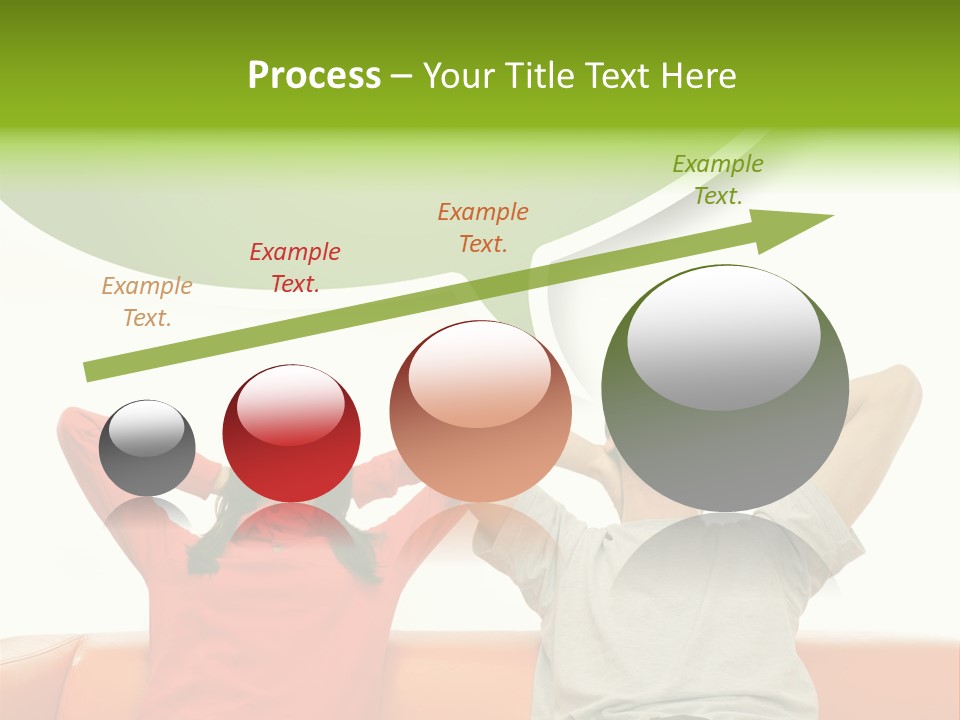 Process – Your Title Text Here

Example Text.

Example Text.

Example Text.

Example Text.